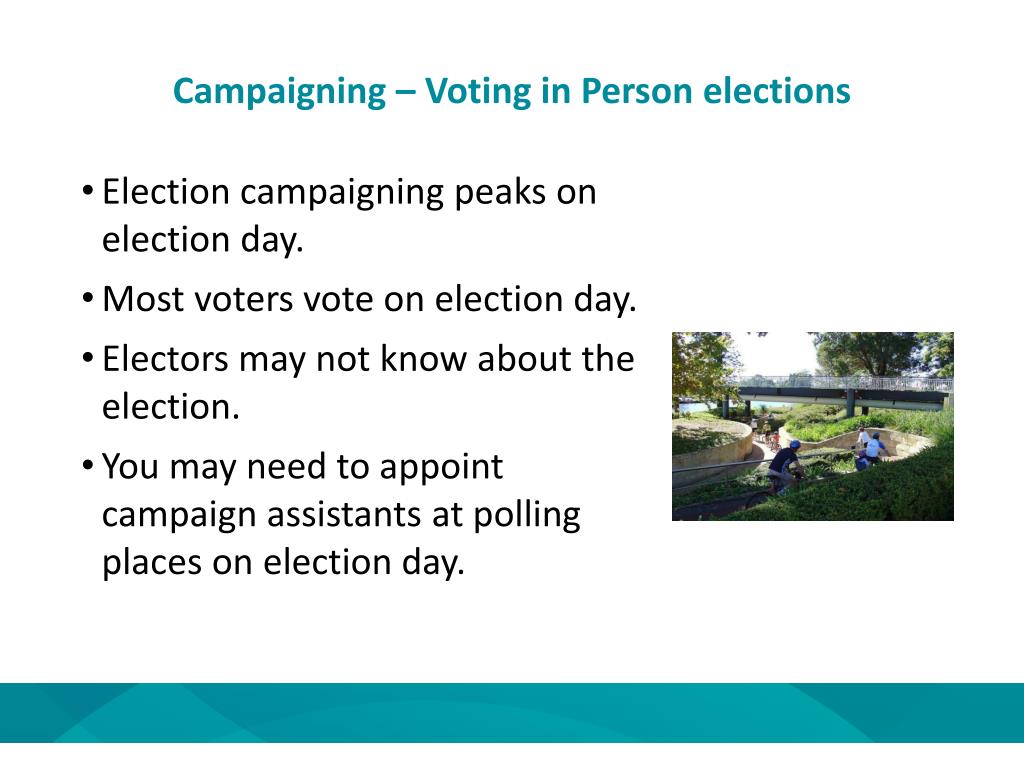 Campaigning – Voting in Person elections

• Election campaigning peaks on election day.
• Most voters vote on election day.
• Electors may not know about the election.
• You may need to appoint campaign assistants at polling places on election day.